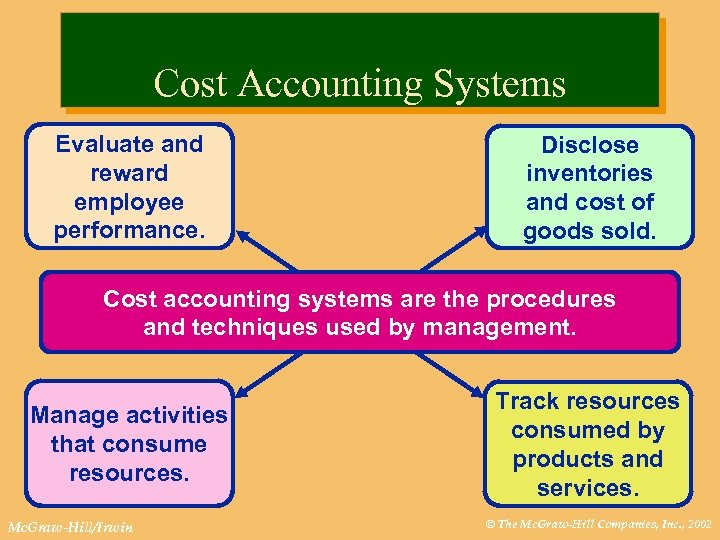 Cost Accounting Systems

Evaluate and reward employee performance.

Disclose inventories and cost of goods sold.

Cost accounting systems are the procedures and techniques used by management.

Manage activities that consume resources.

Track resources consumed by products and services.

McGraw-Hill/Irwin

© The McGraw-Hill Companies, Inc., 2002